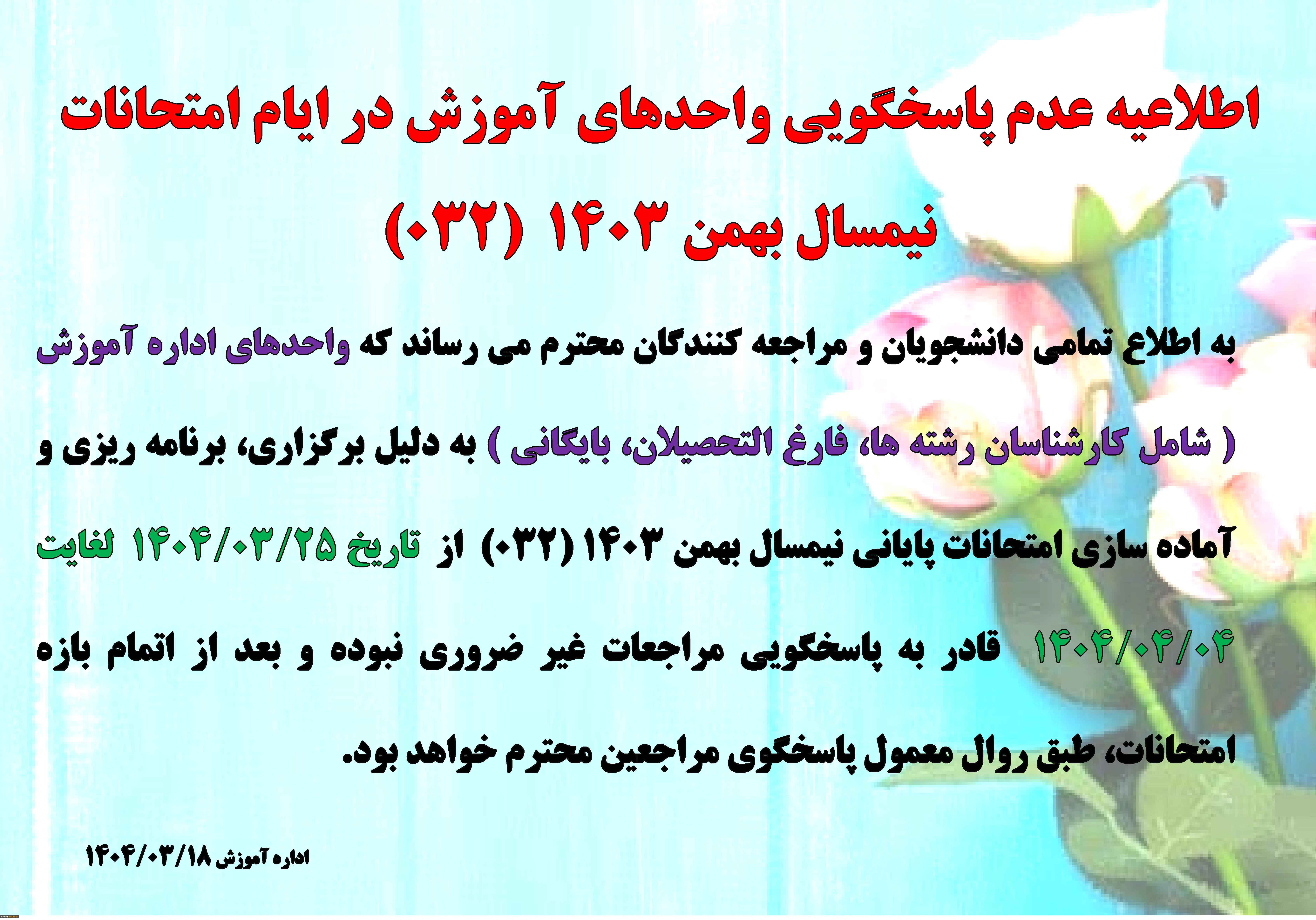 اطلاعیه عدم پاسخگویی واحدهای آموزش در ایام امتحانات

نیمسال بهمن ۱۴۰۳ (۰۳۲)

به اطلاع تمامی دانشجویان و مراجعه کنندگان محترم می رساند که واحدهای اداره آموزش ( شامل کارشناسان رشته ها، فارغ التحصیلان، بایگانی ) به دلیل برگزاری، برنامه ریزی و آماده سازی امتحانات پایانی نیمسال بهمن ۱۴۰۳ (۰۳۲) از تاریخ ۱۴۰۴/۰۳/۲۵ لغایت ۱۴۰۴/۰۴/۰۴ قادر به پاسخگویی مراجعات غیر ضروری نبوده و بعد از اتمام بازه امتحانات، طبق روال معمول پاسخگوی مراجعین محترم خواهد بود.

اداره آموزش ۱۴۰۴/۰۳/۱۸